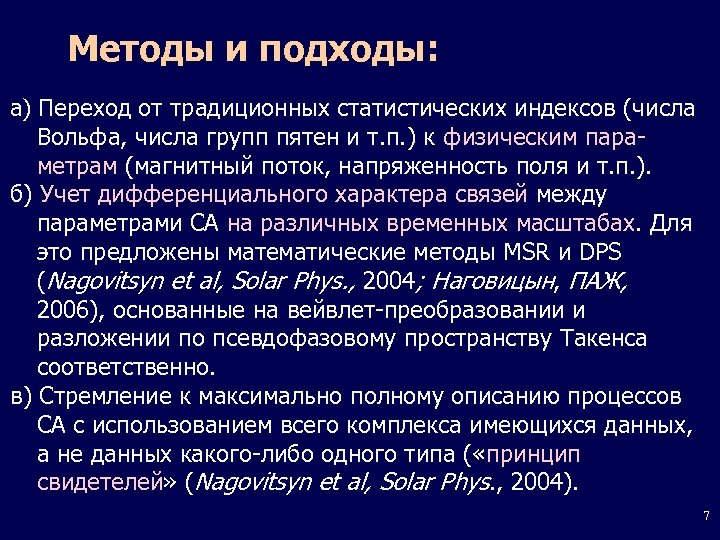 Методы и подходы:

а) Переход от традиционных статистических индексов (числа Вольфа, числа групп пятен и т.п.) к физическим параметрам (магнитный поток, напряженность поля и т.п.).

б) Учет дифференциального характера связей между параметрами СА на различных временных масштабах. Для это предложены математические методы MSR и DPS (Nagovitsyn et al, Solar Phys., 2004; Наговицын, ПАЖ, 2006), основанные на вейвлет-преобразовании и разложении по псевдофазовому пространству Такенса соответственно.

в) Стремление к максимально полному описанию процессов СА с использованием всего комплекса имеющихся данных, а не данных какого-либо одного типа («принцип свидетелей» (Nagovitsyn et al, Solar Phys., 2004).

7